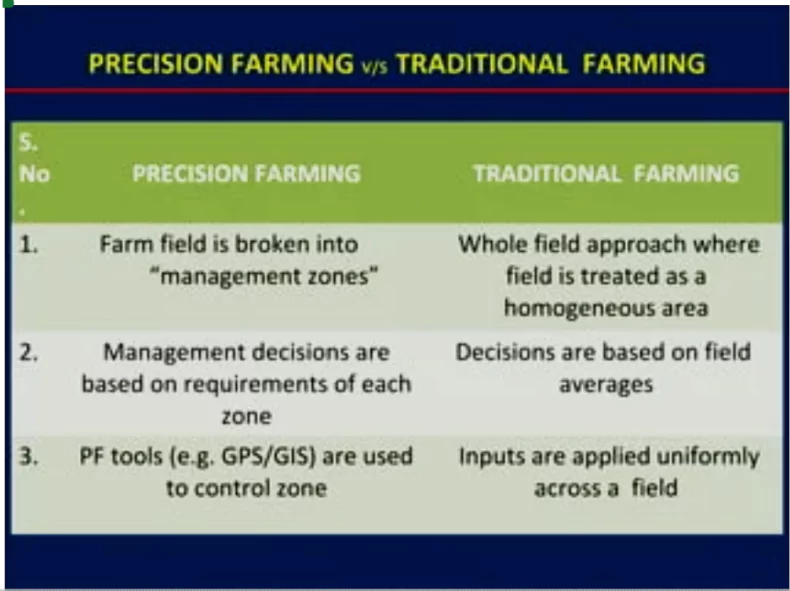 PRECISION FARMING v/s TRADITIONAL FARMING

| S. No . | PRECISION FARMING | TRADITIONAL FARMING |
|---|---|---|
| 1. | Farm field is broken into "management zones" | Whole field approach where field is treated as a homogeneous area |
| 2. | Management decisions are based on requirements of each zone | Decisions are based on field averages |
| 3. | PF tools (e.g. GPS/GIS) are used to control zone | Inputs are applied uniformly across a field |